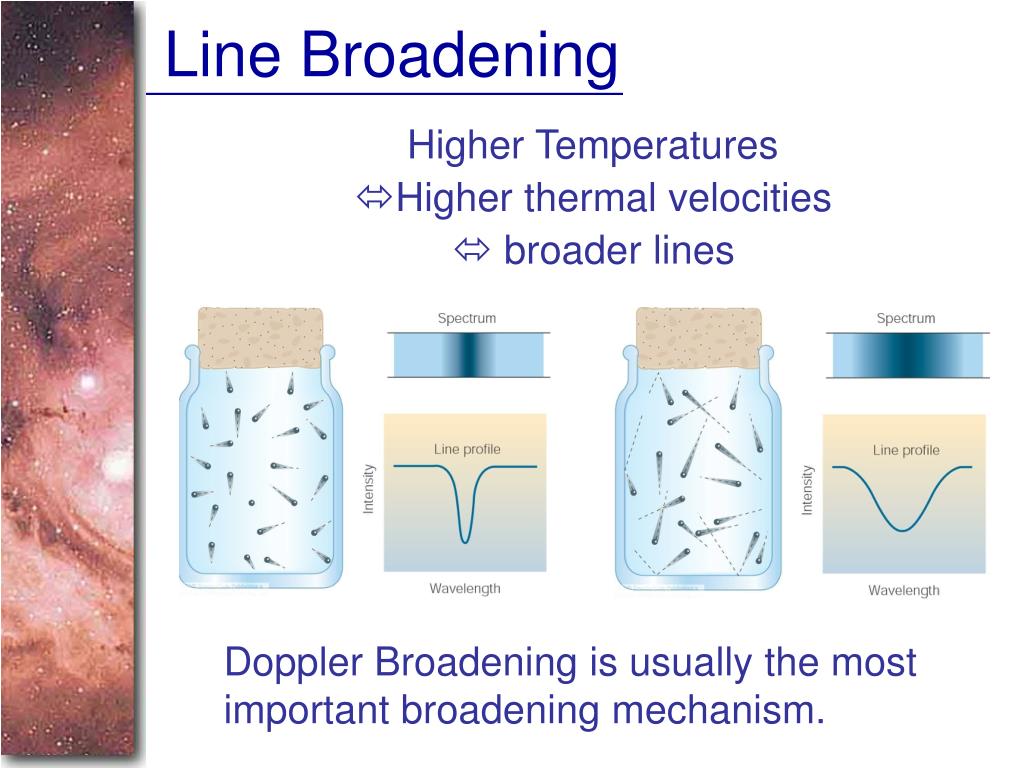 Line Broadening

Higher Temperatures
⇔Higher thermal velocities
⇔ broader lines

Spectrum

Line profile

Intensity

Wavelength

Spectrum

Line profile

Intensity

Wavelength

Doppler Broadening is usually the most important broadening mechanism.